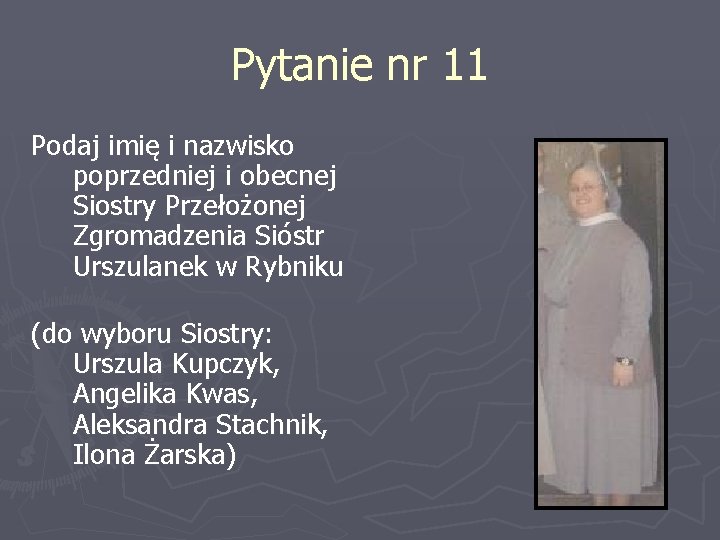 Pytanie nr 11

Podaj imię i nazwisko poprzedniej i obecnej Siostry Przełożonej Zgromadzenia Sióstr Urszulanek w Rybniku

(do wyboru Siostry: Urszula Kupczyk, Angelika Kwas, Aleksandra Stachnik, Ilona Żarska)